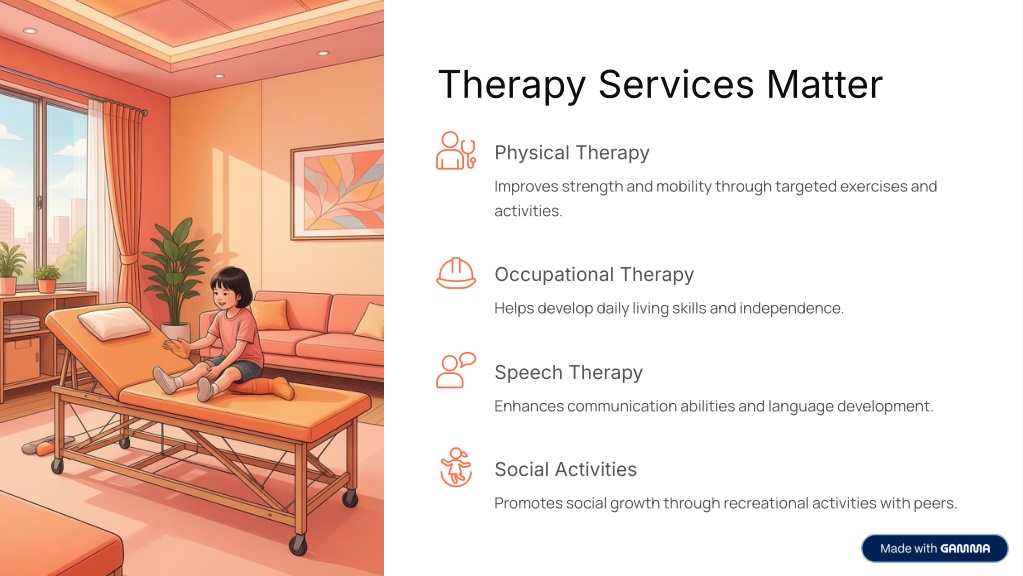 Therapy Services Matter

Physical Therapy

Improves strength and mobility through targeted exercises and activities.

Occupational Therapy

Helps develop daily living skills and independence.

Speech Therapy

Enhances communication abilities and language development.

Social Activities

Promotes social growth through recreational activities with peers.

Made with GAMMA